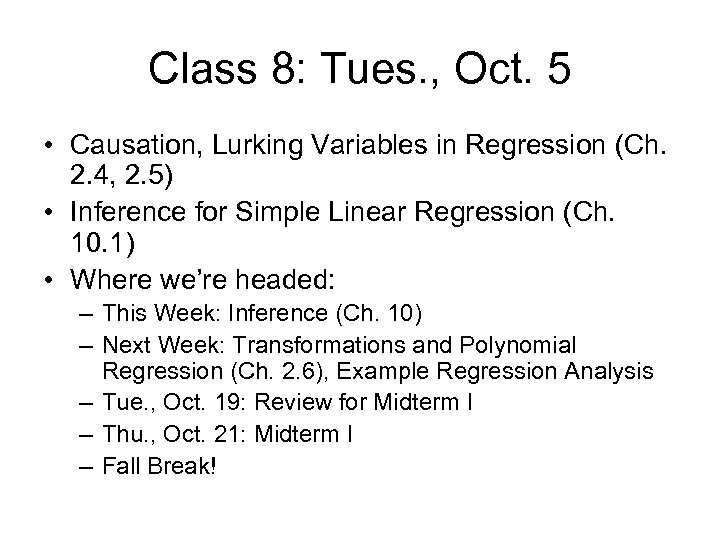 Class 8: Tues., Oct. 5

• Causation, Lurking Variables in Regression (Ch. 2.4, 2.5)
• Inference for Simple Linear Regression (Ch. 10.1)
• Where we're headed:
– This Week: Inference (Ch. 10)
– Next Week: Transformations and Polynomial Regression (Ch. 2.6), Example Regression Analysis
– Tue., Oct. 19: Review for Midterm I
– Thu., Oct. 21: Midterm I
– Fall Break!